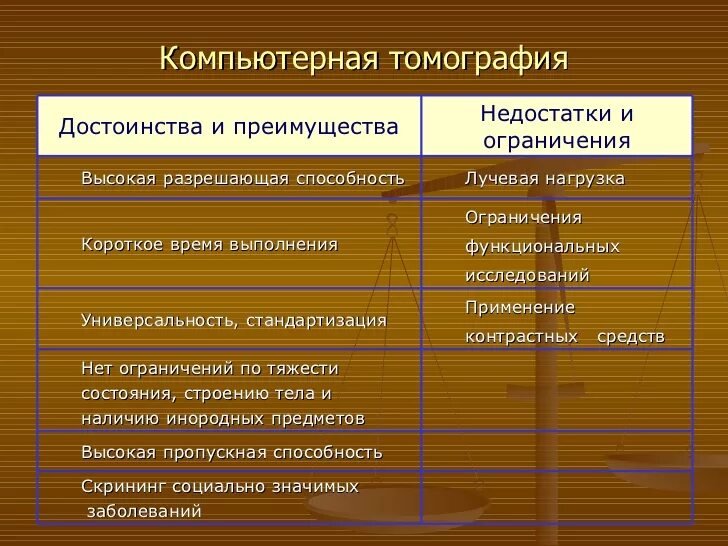 Компьютерная томография

| Достоинства и преимущества | Недостатки и ограничения |
|---|---|
| Высокая разрешающая способность | Лучевая нагрузка |
| Короткое время выполнения | Ограничения функциональных исследований |
| Универсальность, стандартизация | Применение контрастных средств |
| Нет ограничений по тяжести состояния, строению тела и наличию инородных предметов | |
| Высокая пропускная способность | |
| Скрининг социально значимых заболеваний | |